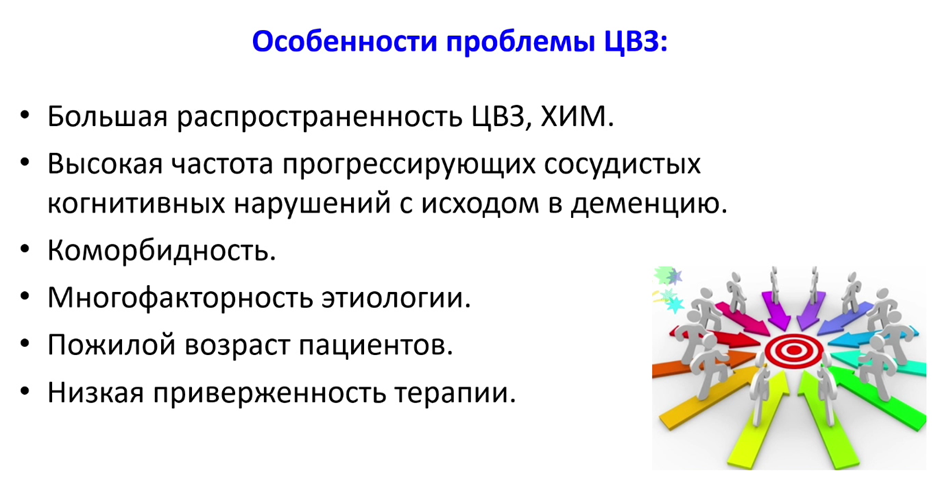 Особенности проблемы ЦВЗ:

• Большая распространенность ЦВЗ, ХИМ.
• Высокая частота прогрессирующих сосудистых когнитивных нарушений с исходом в деменцию.
• Коморбидность.
• Многофакторность этиологии.
• Пожилой возраст пациентов.
• Низкая приверженность терапии.